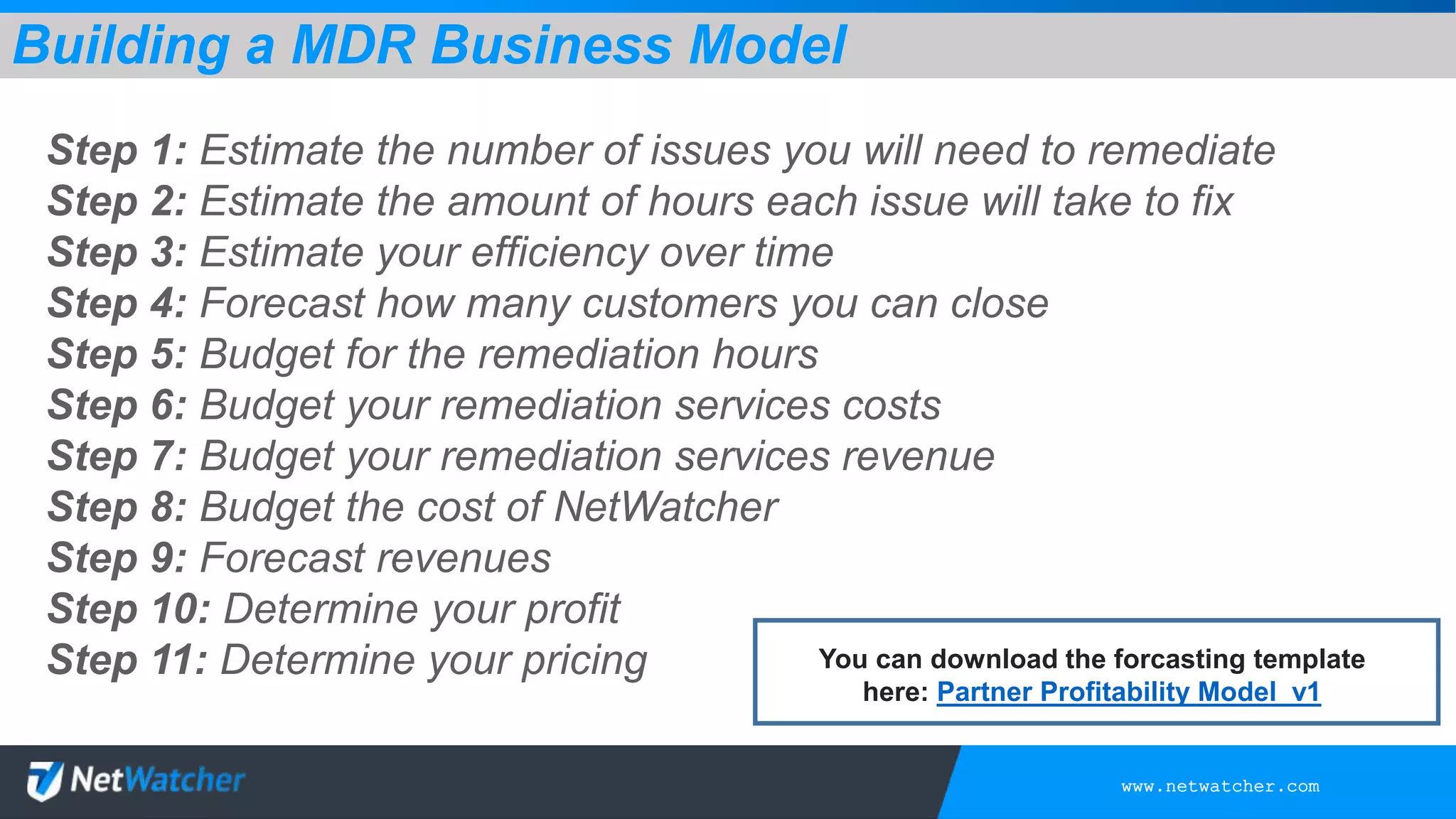 Building a MDR Business Model

Step 1: Estimate the number of issues you will need to remediate
Step 2: Estimate the amount of hours each issue will take to fix
Step 3: Estimate your efficiency over time
Step 4: Forecast how many customers you can close
Step 5: Budget for the remediation hours
Step 6: Budget your remediation services costs
Step 7: Budget your remediation services revenue
Step 8: Budget the cost of NetWatcher
Step 9: Forecast revenues
Step 10: Determine your profit
Step 11: Determine your pricing

You can download the forcasting template here: Partner Profitability Model_v1

NetWatcher

www.netwatcher.com